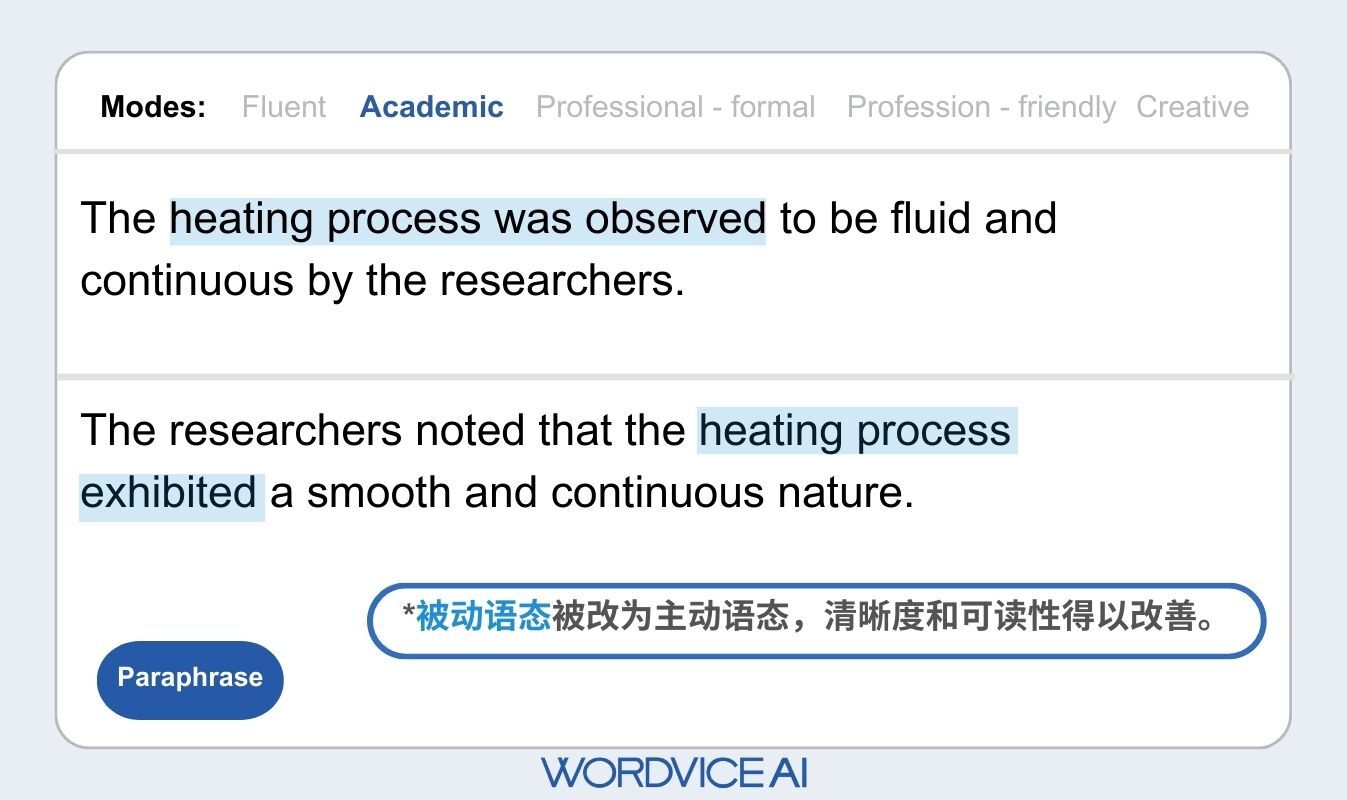 Modes: Fluent Academic Professional - formal Profession - friendly Creative

The heating process was observed to be fluid and continuous by the researchers.

The researchers noted that the heating process exhibited a smooth and continuous nature.

*被动语态被改为主动语态，清晰度和可读性得以改善。

Paraphrase

WORDVICE AI